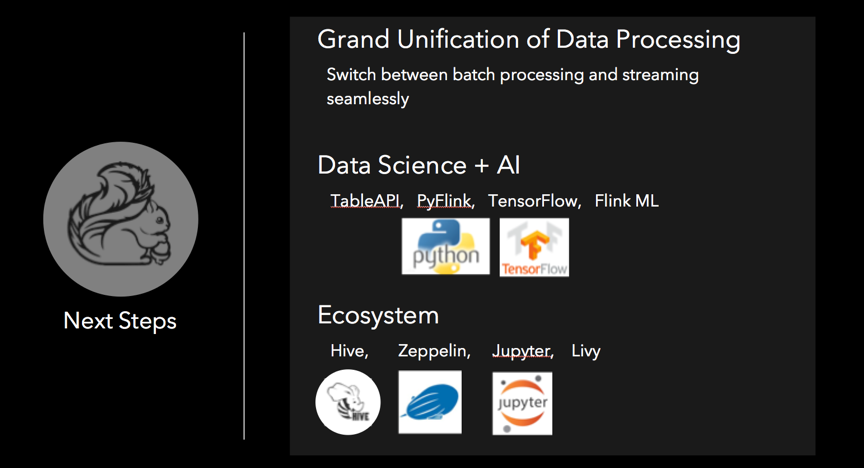 Next Steps

Grand Unification of Data Processing

Switch between batch processing and streaming seamlessly

Data Science + AI

TableAPI, PyFlink, TensorFlow, Flink ML

python TensorFlow

Ecosystem

Hive, Zeppelin, Jupyter, Livy

HIVE jupyter